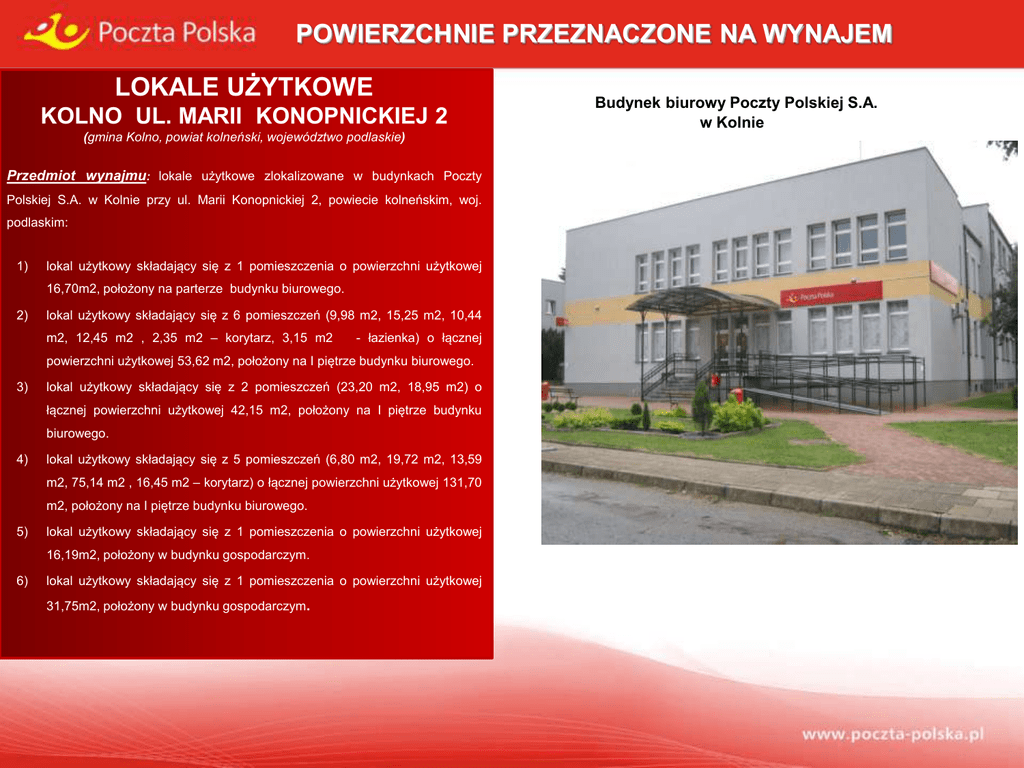 Poczta Polska

POWIERZCHNIE PRZEZNACZONE NA WYNAJEM

LOKALE UŻYTKOWE
KOLNO UL. MARII KONOPNICKIEJ 2
(gmina Kolno, powiat kolneński, województwo podlaskie)

Przedmiot wynajmu: lokale użytkowe zlokalizowane w budynkach Poczty Polskiej S.A. w Kolnie przy ul. Marii Konopnickiej 2, powiecie kolneńskim, woj. podlaskim:

1) lokal użytkowy składający się z 1 pomieszczenia o powierzchni użytkowej 16,70m2, położony na parterze budynku biurowego.
2) lokal użytkowy składający się z 6 pomieszczeń (9,98 m2, 15,25 m2, 10,44 m2, 12,45 m2 , 2,35 m2 – korytarz, 3,15 m2 - łazienka) o łącznej powierzchni użytkowej 53,62 m2, położony na I piętrze budynku biurowego.
3) lokal użytkowy składający się z 2 pomieszczeń (23,20 m2, 18,95 m2) o łącznej powierzchni użytkowej 42,15 m2, położony na I piętrze budynku biurowego.
4) lokal użytkowy składający się z 5 pomieszczeń (6,80 m2, 19,72 m2, 13,59 m2, 75,14 m2 , 16,45 m2 – korytarz) o łącznej powierzchni użytkowej 131,70 m2, położony na I piętrze budynku biurowego.
5) lokal użytkowy składający się z 1 pomieszczenia o powierzchni użytkowej 16,19m2, położony w budynku gospodarczym.
6) lokal użytkowy składający się z 1 pomieszczenia o powierzchni użytkowej 31,75m2, położony w budynku gospodarczym.

Budynek biurowy Poczty Polskiej S.A.
w Kolnie

Poczta Polska

www.poczta-polska.pl